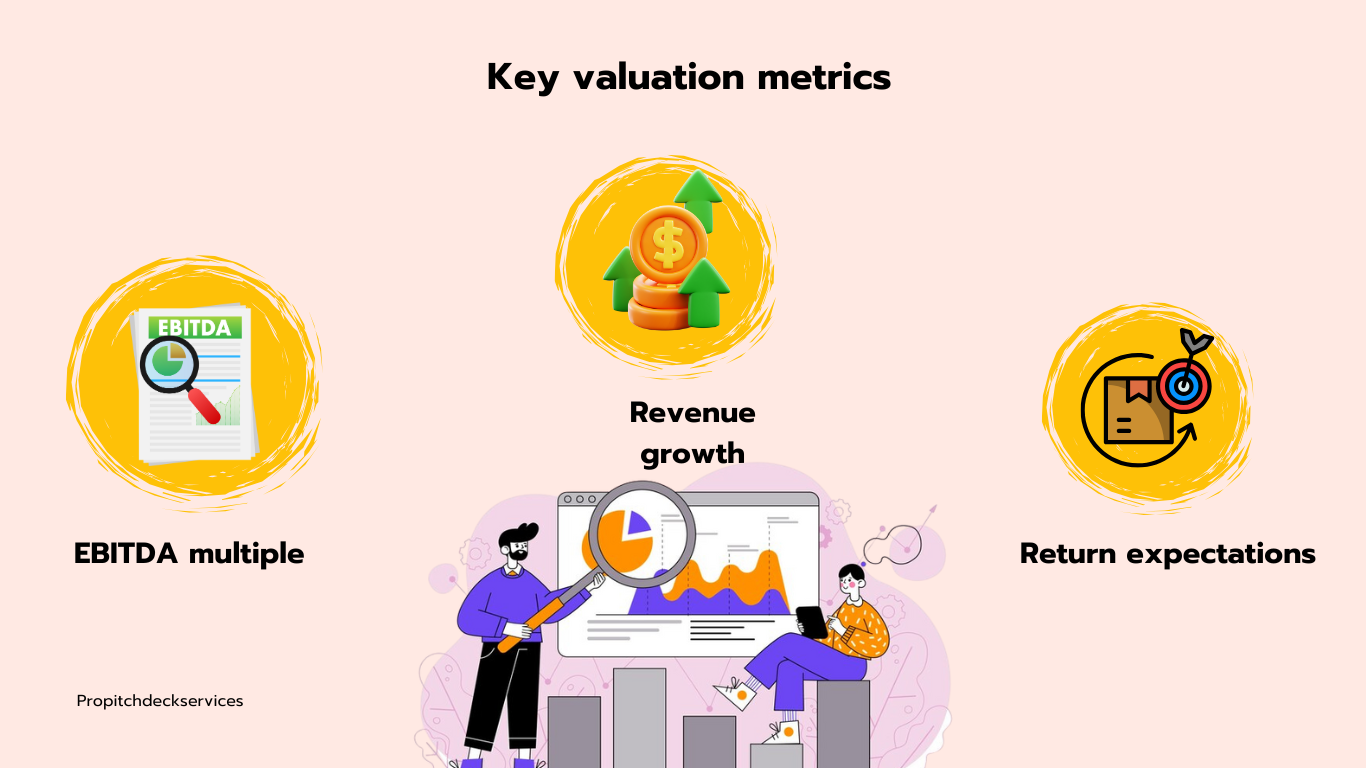 Key valuation metrics

EBITDA

EBITDA multiple

$

Revenue growth

Return expectations

Propitchdeckservices